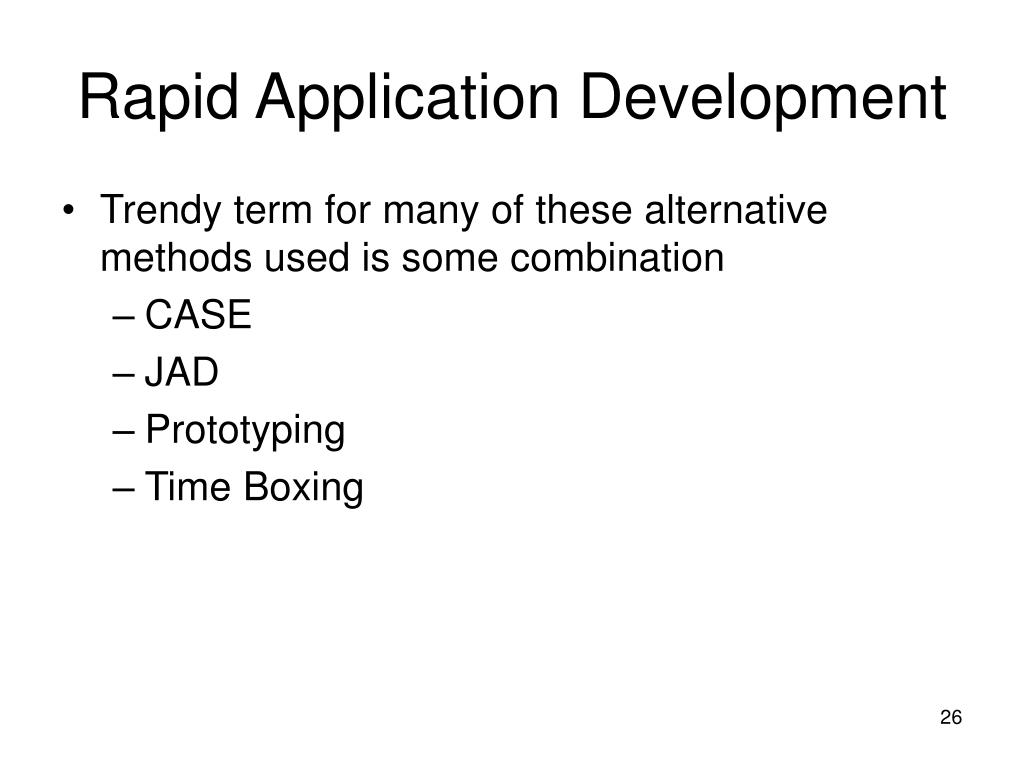 Rapid Application Development

• Trendy term for many of these alternative methods used is some combination
– CASE
– JAD
– Prototyping
– Time Boxing

26